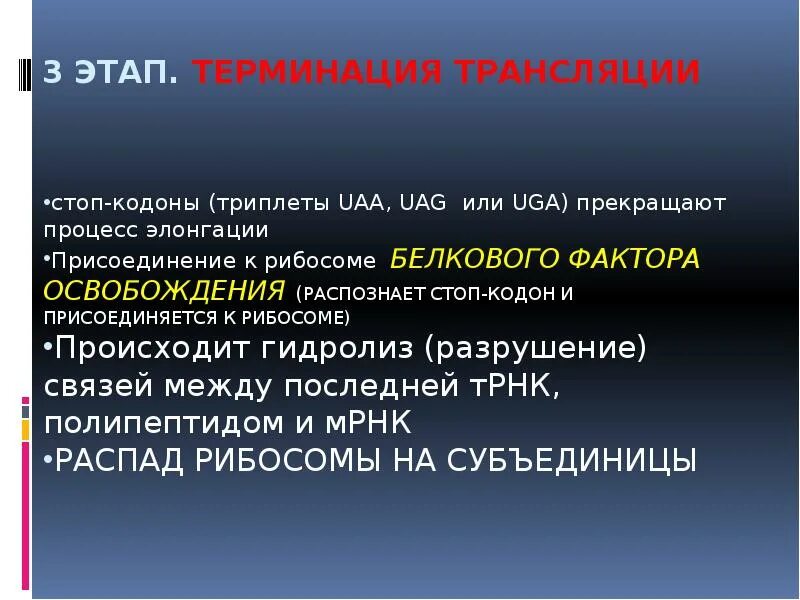 3 ЭТАП. ТЕРМИНАЦИЯ ТРАНСЛЯЦИИ

•стоп-кодоны (триплеты UAA, UAG или UGA) прекращают процесс элонгации

•Присоединение к рибосоме БЕЛКОВОГО ФАКТОРА ОСВОБОЖДЕНИЯ (РАСПОЗНАЕТ СТОП-КОДОН И ПРИСОЕДИНЯЕТСЯ К РИБОСОМЕ)

•Происходит гидролиз (разрушение) связей между последней тРНК, полипептидом и мРНК

•РАСПАД РИБОСОМЫ НА СУБЪЕДИНИЦЫ